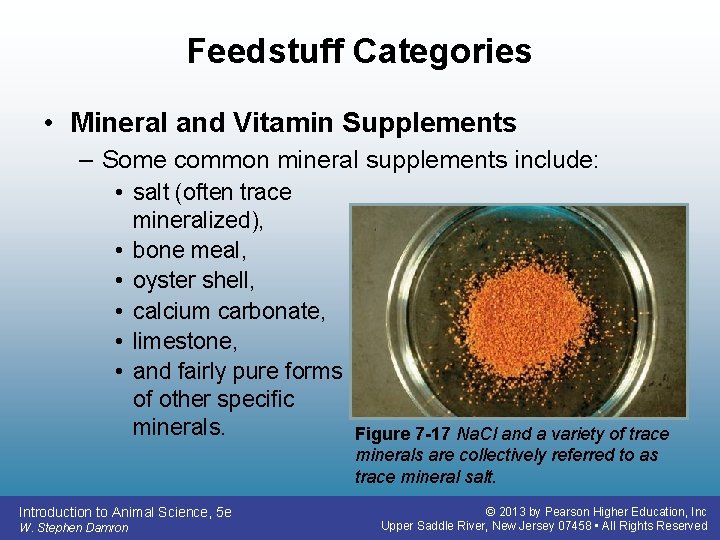 Feedstuff Categories

• Mineral and Vitamin Supplements
– Some common mineral supplements include:
• salt (often trace mineralized),
• bone meal,
• oyster shell,
• calcium carbonate,
• limestone,
• and fairly pure forms of other specific minerals.

Figure 7-17 NaCl and a variety of trace minerals are collectively referred to as trace mineral salt.

Introduction to Animal Science, 5e
W. Stephen Damron

© 2013 by Pearson Higher Education, Inc
Upper Saddle River, New Jersey 07458 • All Rights Reserved